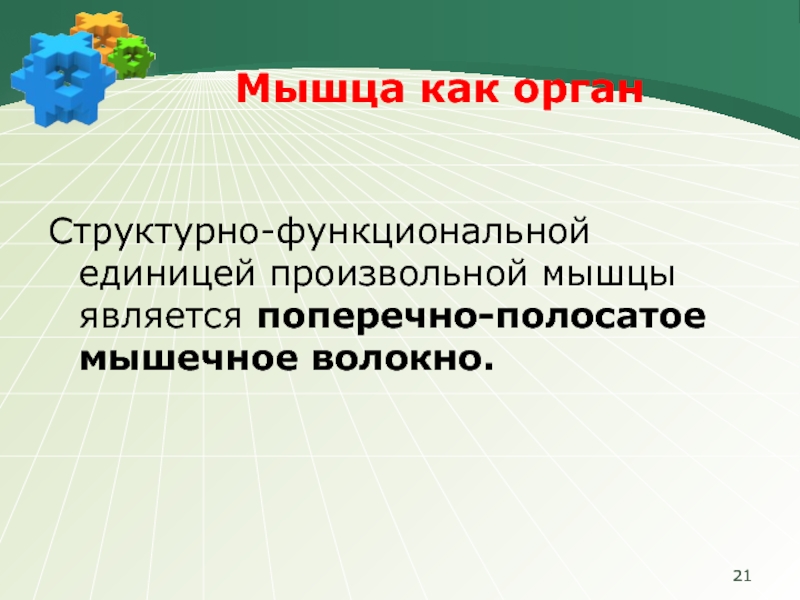 Мышца как орган

Структурно-функциональной единицей произвольной мышцы является поперечно-полосатое мышечное волокно.

21